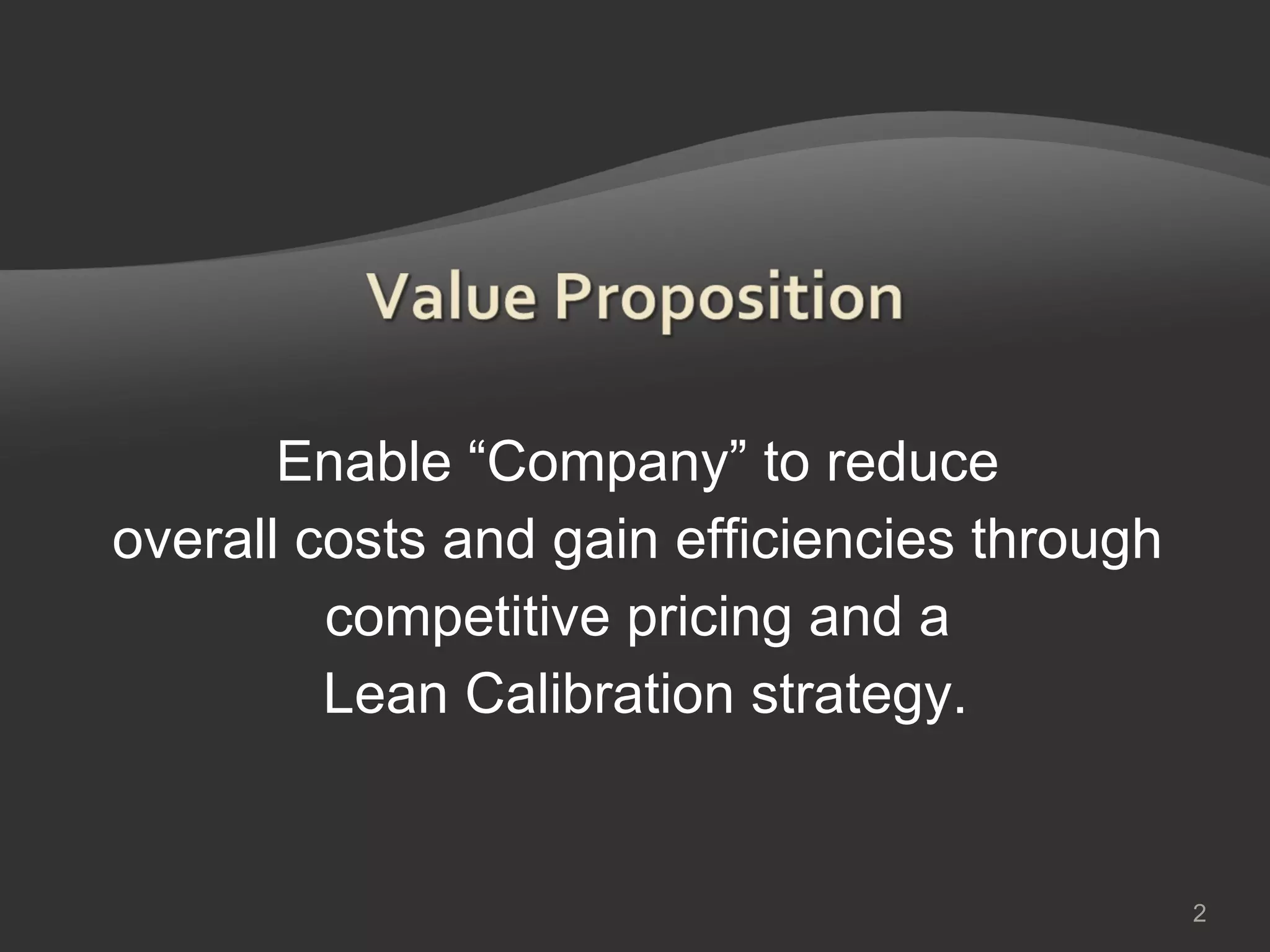 Value Proposition

Enable “Company” to reduce overall costs and gain efficiencies through competitive pricing and a Lean Calibration strategy.

2